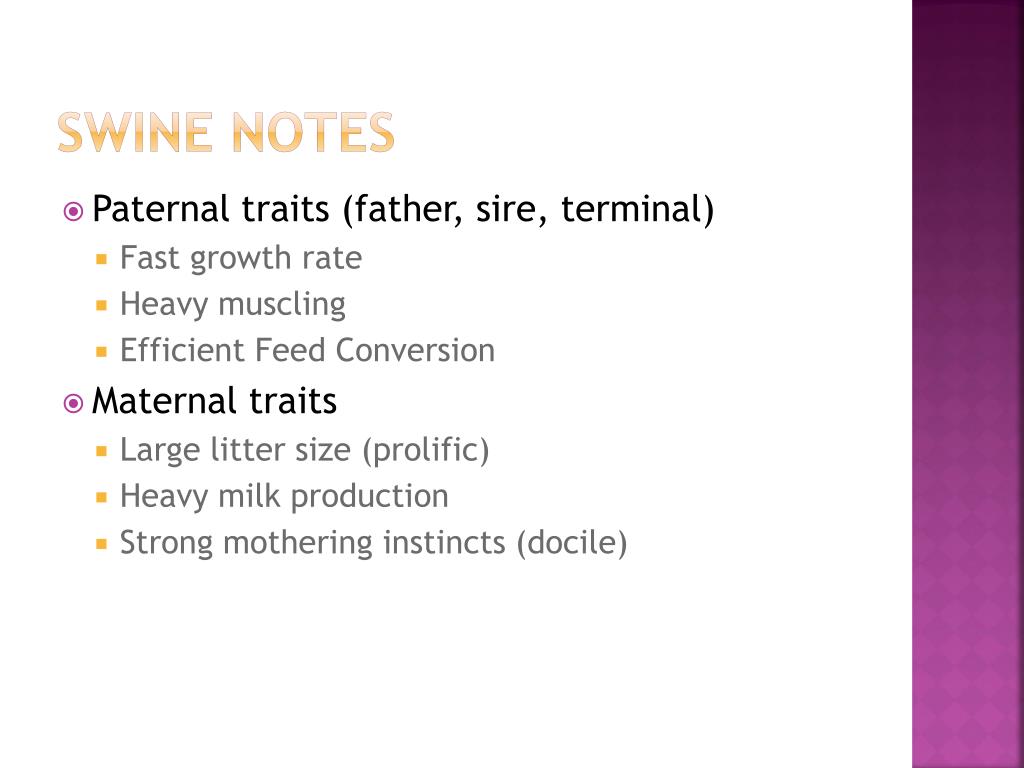 SWINE NOTES

Paternal traits (father, sire, terminal)
Fast growth rate
Heavy muscling
Efficient Feed Conversion

Maternal traits
Large litter size (prolific)
Heavy milk production
Strong mothering instincts (docile)